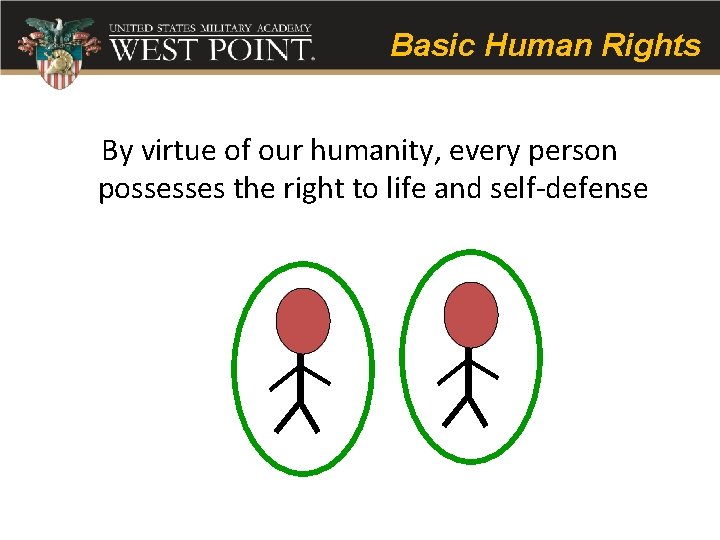 UNITED STATES MILITARY ACADEMY
WEST POINT.

Basic Human Rights

By virtue of our humanity, every person possesses the right to life and self-defense